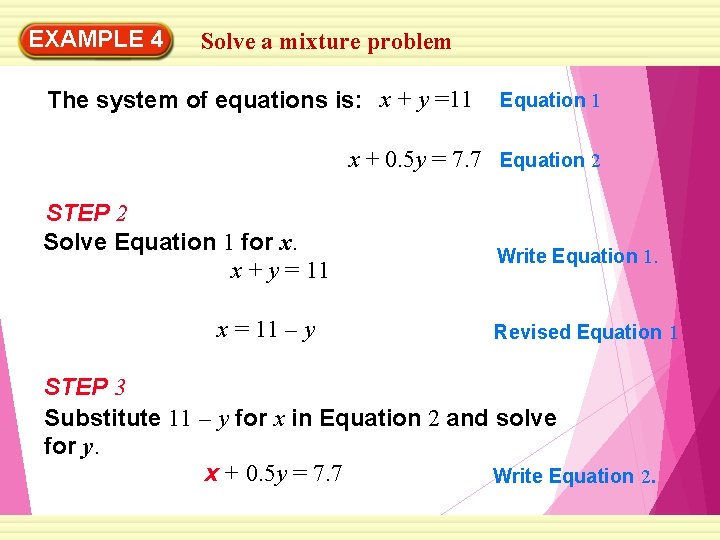 EXAMPLE 4 Solve a mixture problem

The system of equations is: $x + y = 11$ Equation 1

$x + 0.5y = 7.7$ Equation 2

STEP 2

Solve Equation 1 for $x$.

$x + y = 11$ Write Equation 1.

$x = 11 - y$ Revised Equation 1

STEP 3

Substitute $11 - y$ for $x$ in Equation 2 and solve for $y$.

$x + 0.5y = 7.7$ Write Equation 2.